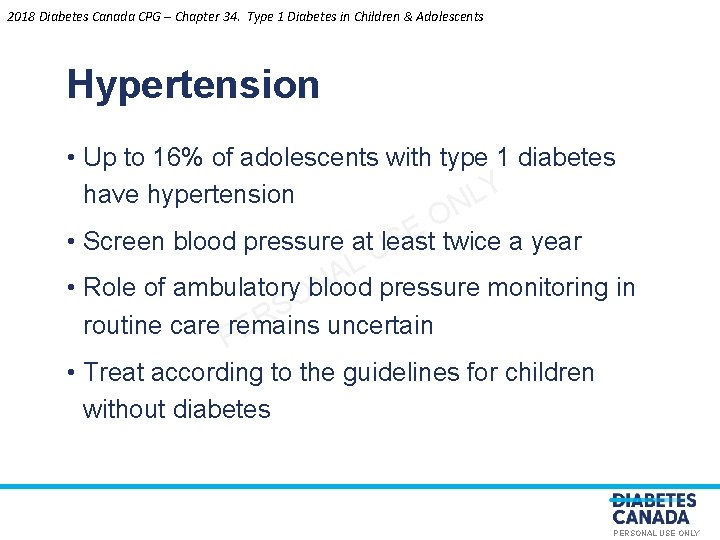 2018 Diabetes Canada CPG – Chapter 34. Type 1 Diabetes in Children & Adolescents

Hypertension

• Up to 16% of adolescents with type 1 diabetes have hypertension

• Screen blood pressure at least twice a year

• Role of ambulatory blood pressure monitoring in routine care remains uncertain

• Treat according to the guidelines for children without diabetes

PERSONAL USE ONLY

DIABETES CANADA
PERSONAL USE ONLY